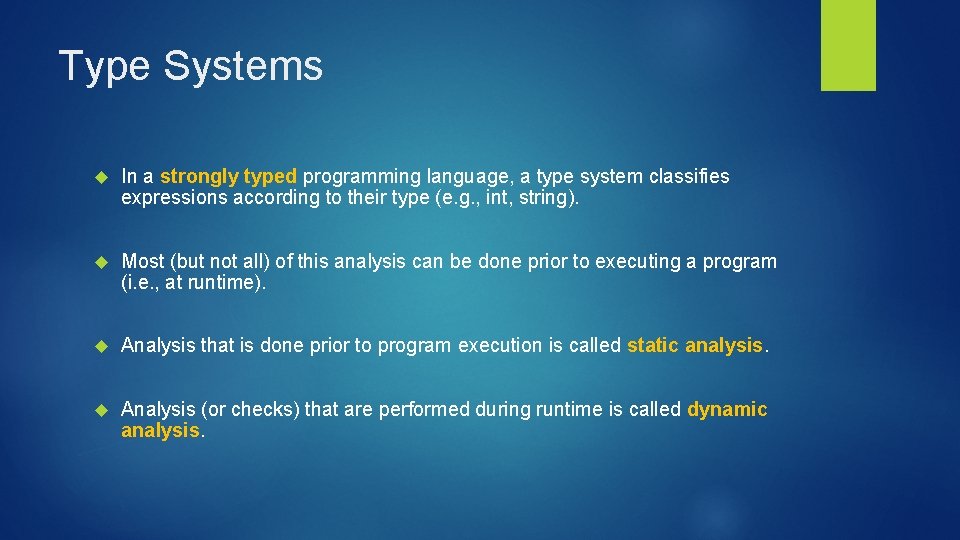 Type Systems

In a strongly typed programming language, a type system classifies expressions according to their type (e.g., int, string).

Most (but not all) of this analysis can be done prior to executing a program (i.e., at runtime).

Analysis that is done prior to program execution is called static analysis.

Analysis (or checks) that are performed during runtime is called dynamic analysis.